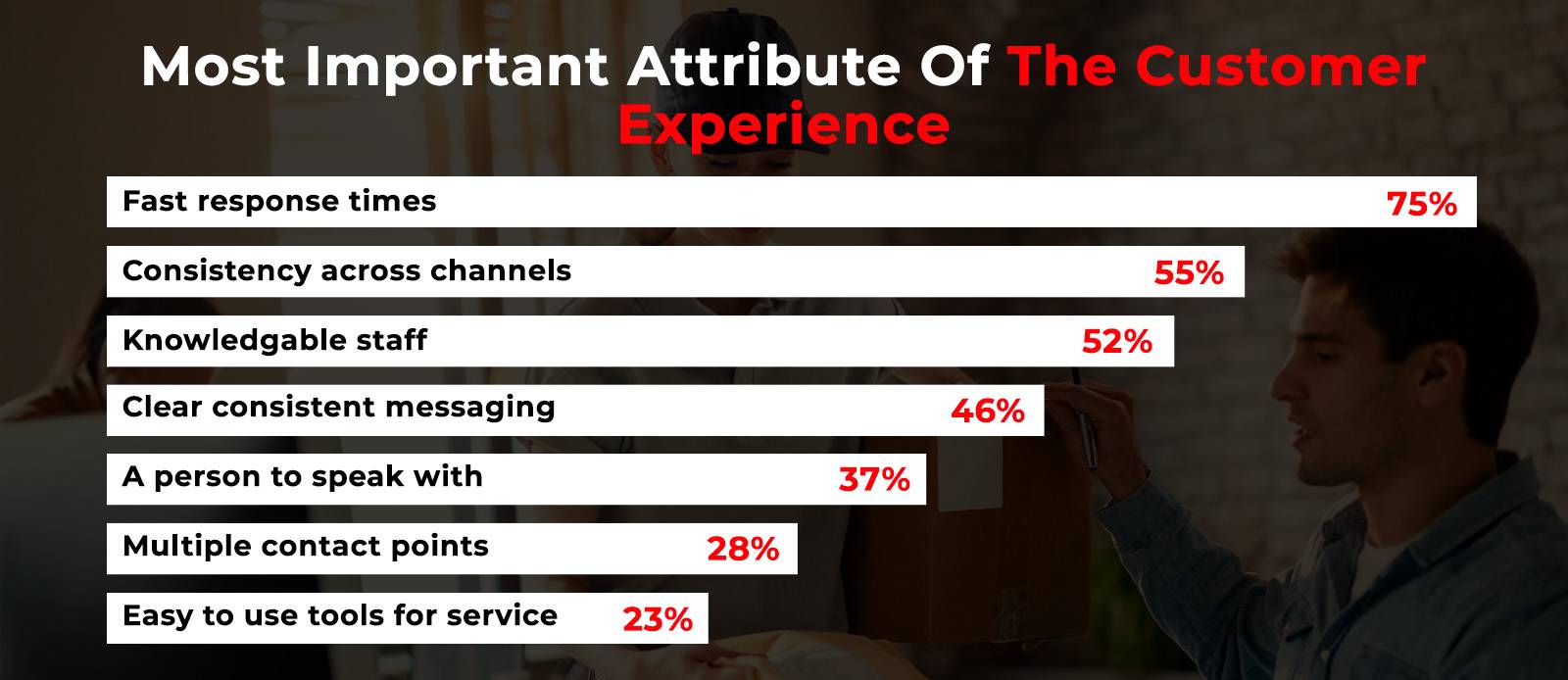 Most Important Attribute Of The Customer Experience

Fast response times 75%

Consistency across channels 55%

Knowledgable staff 52%

Clear consistent messaging 46%

A person to speak with 37%

Multiple contact points 28%

Easy to use tools for service 23%